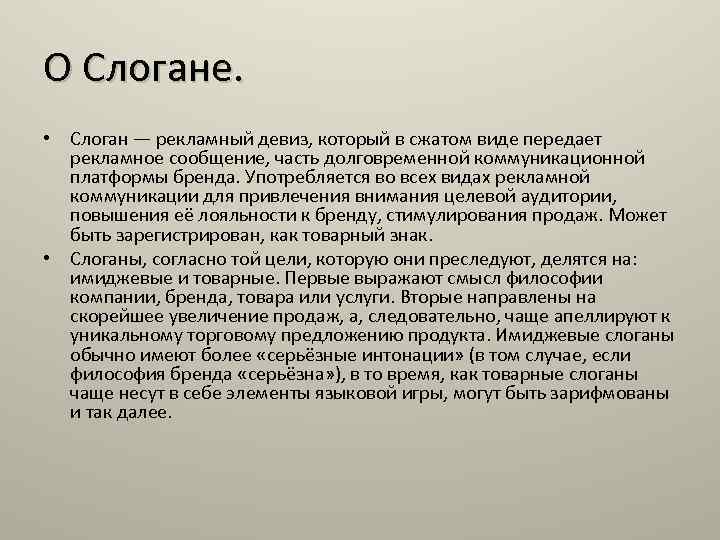 О Слогане.

• Слоган — рекламный девиз, который в сжатом виде передает рекламное сообщение, часть долговременной коммуникационной платформы бренда. Употребляется во всех видах рекламной коммуникации для привлечения внимания целевой аудитории, повышения её лояльности к бренду, стимулирования продаж. Может быть зарегистрирован, как товарный знак.

• Слоганы, согласно той цели, которую они преследуют, делятся на: имиджевые и товарные. Первые выражают смысл философии компании, бренда, товара или услуги. Вторые направлены на скорейшее увеличение продаж, а, следовательно, чаще апеллируют к уникальному торговому предложению продукта. Имиджевые слоганы обычно имеют более «серьёзные интонации» (в том случае, если философия бренда «серьёзна»), в то время, как товарные слоганы чаще несут в себе элементы языковой игры, могут быть зарифмованы и так далее.